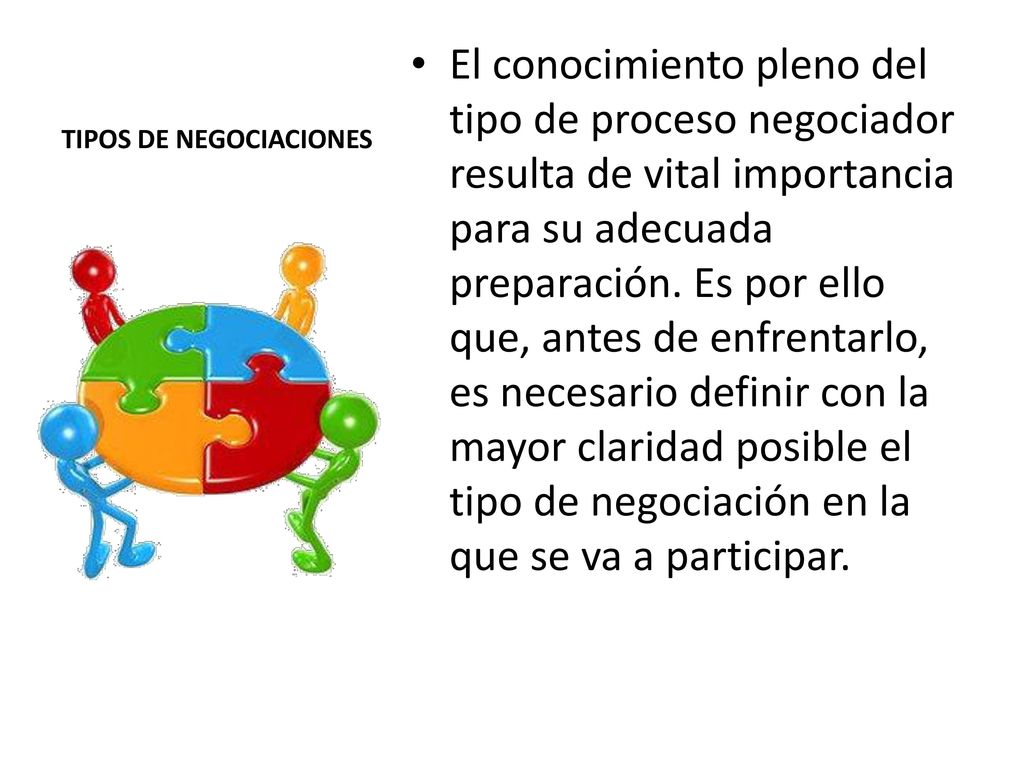 TIPOS DE NEGOCIACIONES

• El conocimiento pleno del tipo de proceso negociador resulta de vital importancia para su adecuada preparación. Es por ello que, antes de enfrentarlo, es necesario definir con la mayor claridad posible el tipo de negociación en la que se va a participar.